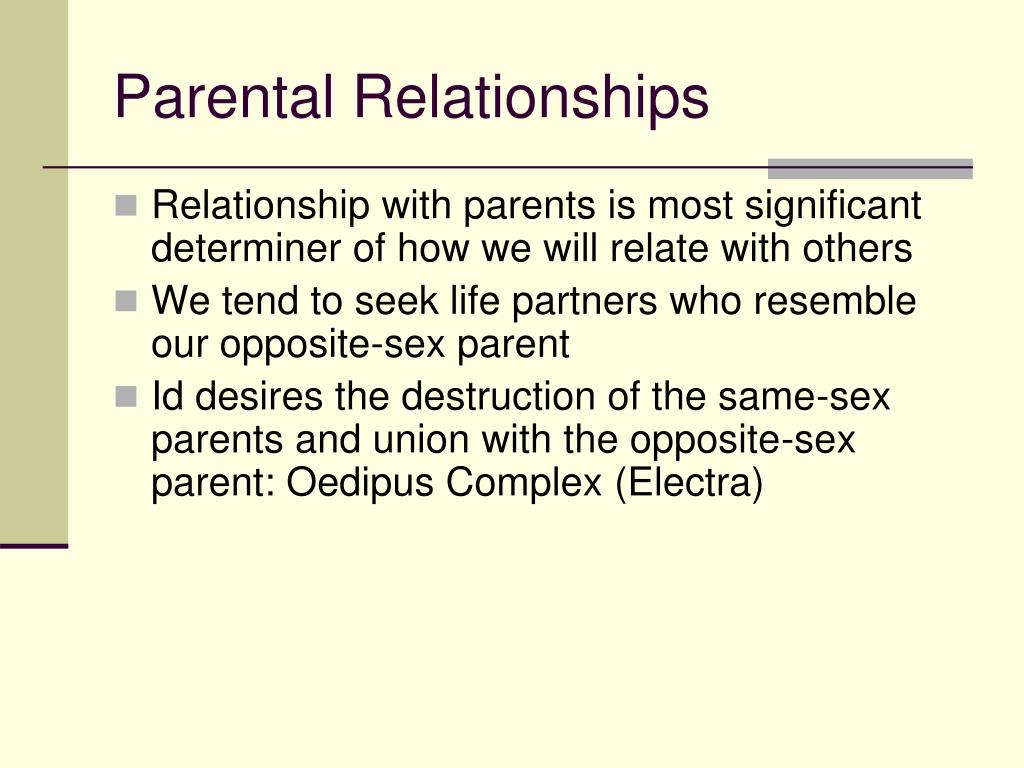 Parental Relationships

Relationship with parents is most significant determiner of how we will relate with others

We tend to seek life partners who resemble our opposite-sex parent

Id desires the destruction of the same-sex parents and union with the opposite-sex parent: Oedipus Complex (Electra)